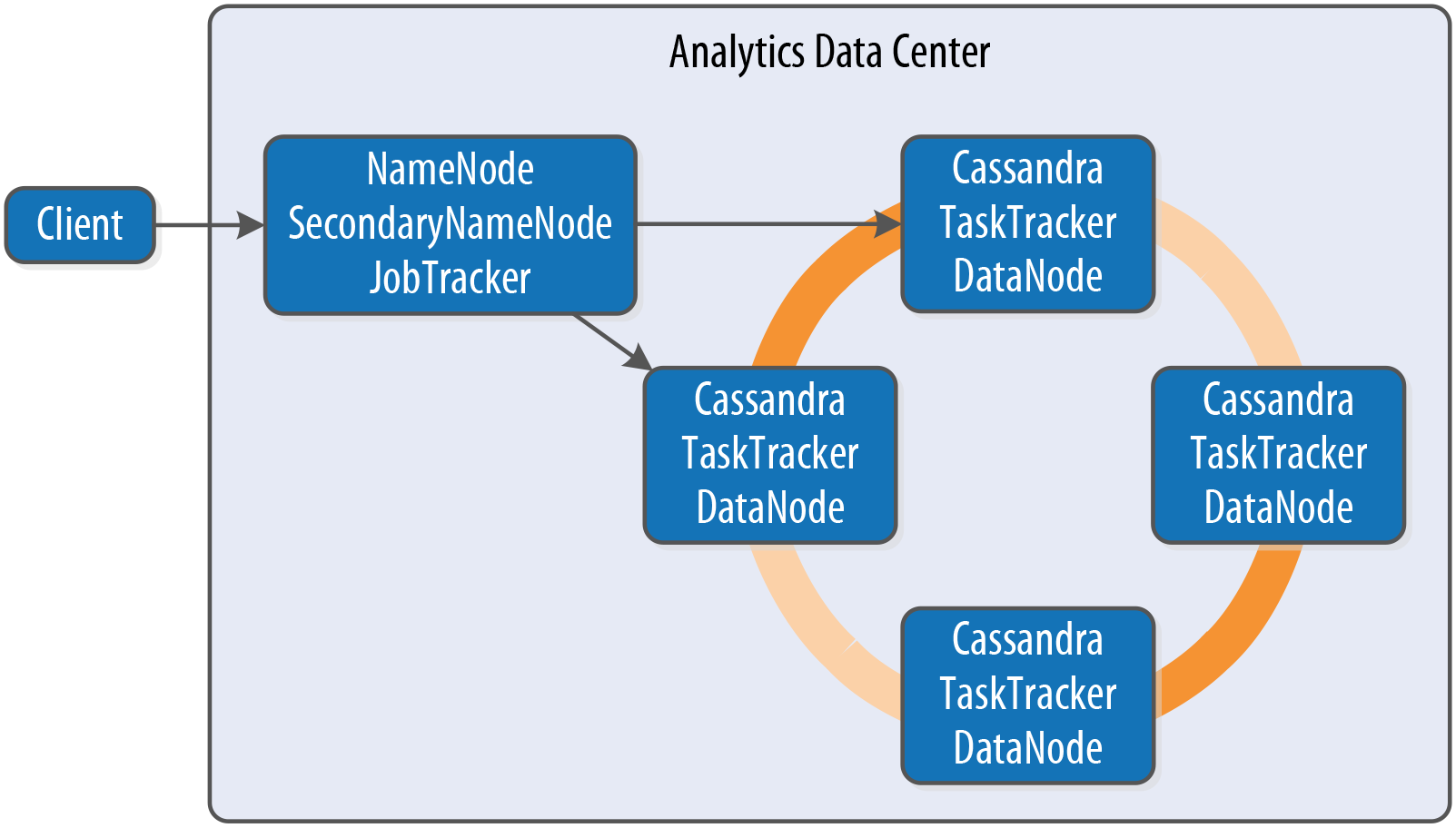 Analytics Data Center

Client

NameNode
SecondaryNameNode
JobTracker

Cassandra
TaskTracker
DataNode

Cassandra
TaskTracker
DataNode

Cassandra
TaskTracker
DataNode

Cassandra
TaskTracker
DataNode